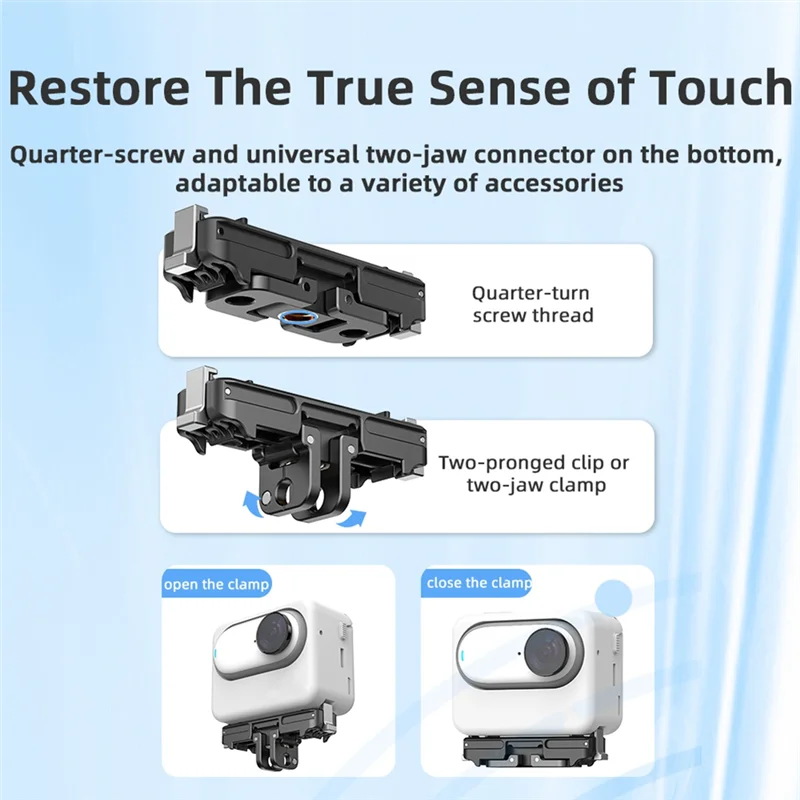 Restore The True Sense of Touch

Quarter-screw and universal two-jaw connector on the bottom, adaptable to a variety of accessories

Quarter-turn screw thread

Two-pronged clip or two-jaw clamp

open the clamp

close the clamp